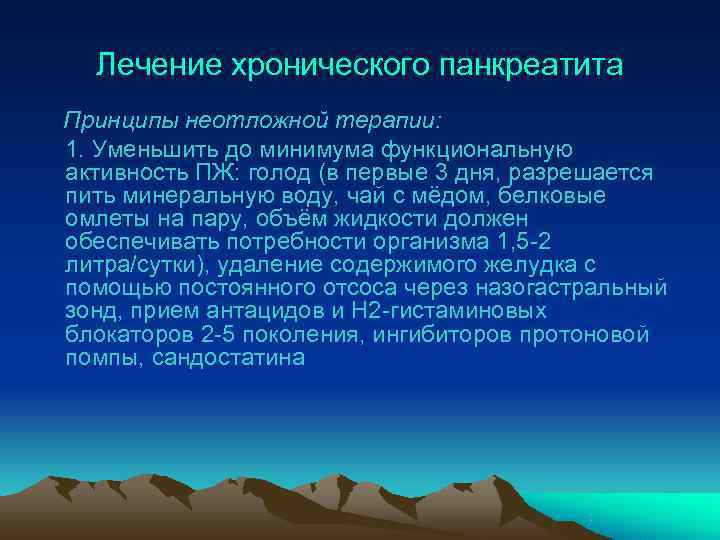 Лечение хронического панкреатита

Принципы неотложной терапии:

1. Уменьшить до минимума функциональную активность ПЖ: голод (в первые 3 дня, разрешается пить минеральную воду, чай с мёдом, белковые омлеты на пару, объём жидкости должен обеспечивать потребности организма 1,5-2 литра/сутки), удаление содержимого желудка с помощью постоянного отсоса через назогастральный зонд, прием антацидов и Н2-гистаминовых блокаторов 2-5 поколения, ингибиторов протоновой помпы, сандостатина